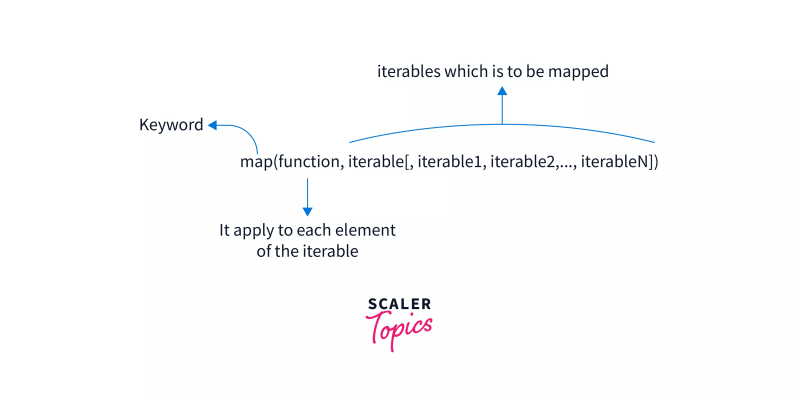 iterables which is to be mapped

Keyword

map(function, iterable[, iterable1, iterable2,..., iterableN])

It apply to each element of the iterable

SCALER
Topics